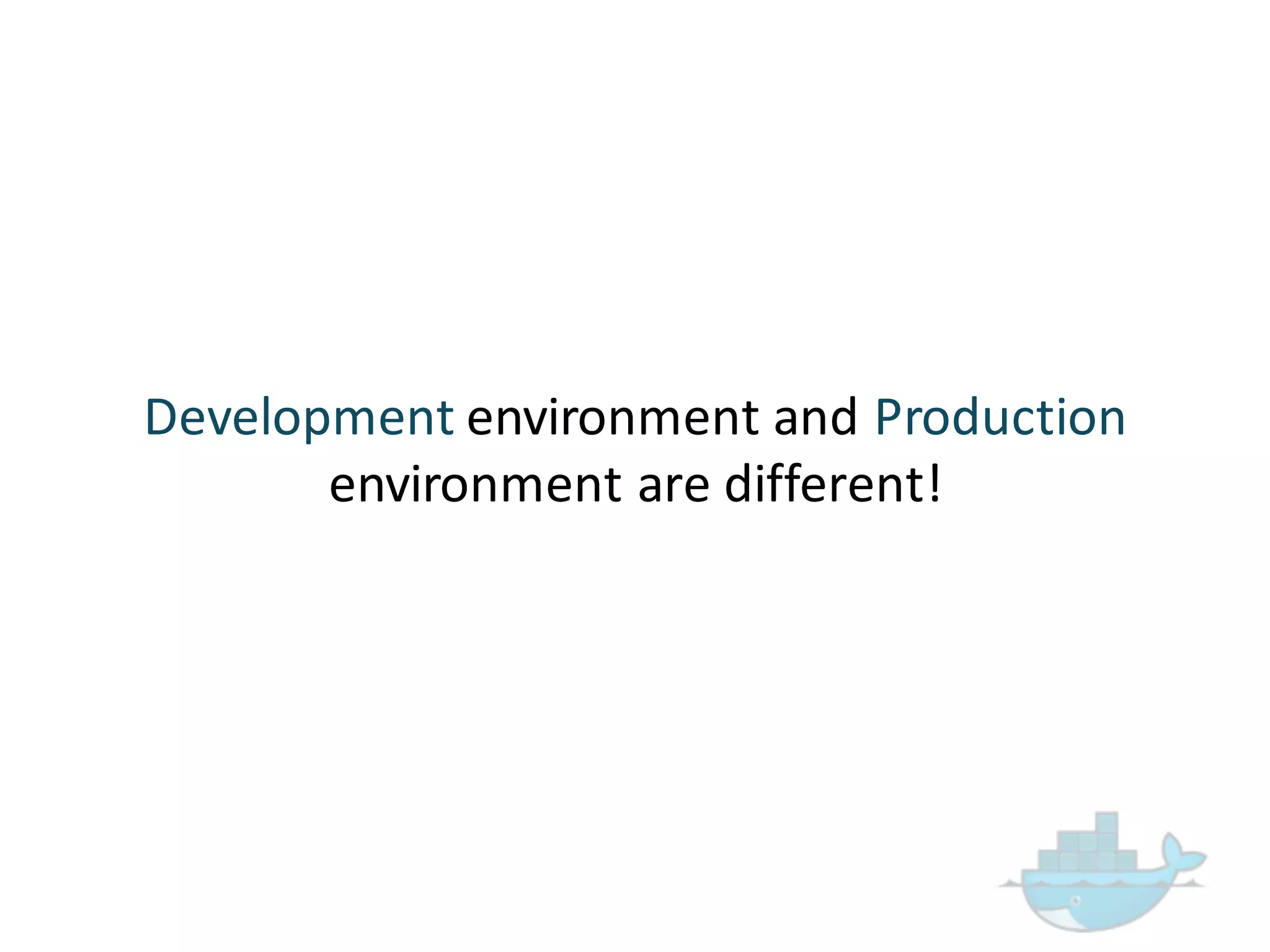 Development environment and Production environment are different!